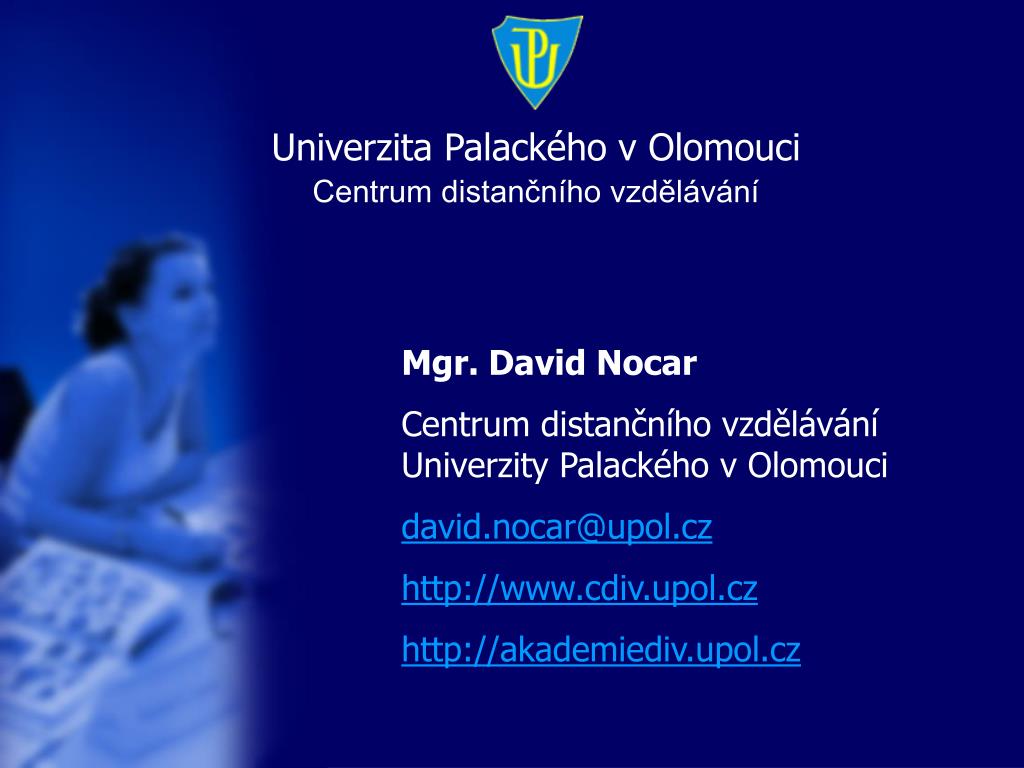 UP

Univerzita Palackého v Olomouci
Centrum distančního vzdělávání

Mgr. David Nocar

Centrum distančního vzdělávání Univerzity Palackého v Olomouci

david.nocar@upol.cz

http://www.cdiv.upol.cz

http://akademiediv.upol.cz